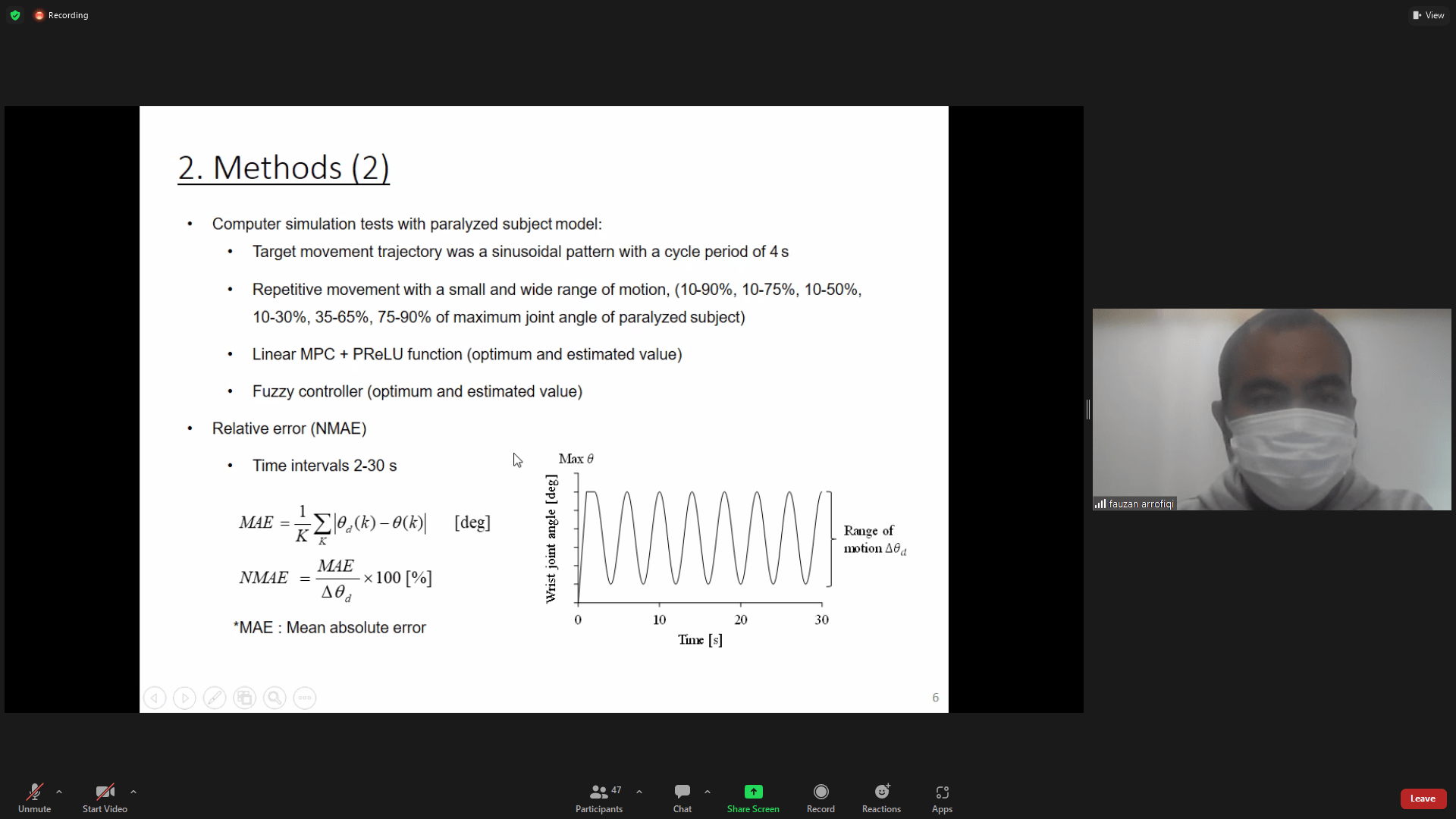 Recording

View

2. Methods (2)

• Computer simulation tests with paralyzed subject model:
  • Target movement trajectory was a sinusoidal pattern with a cycle period of 4 s
  • Repetitive movement with a small and wide range of motion, (10-90%, 10-75%, 10-50%, 10-30%, 35-65%, 75-90% of maximum joint angle of paralyzed subject)
  • Linear MPC + PReLU function (optimum and estimated value)
  • Fuzzy controller (optimum and estimated value)
• Relative error (NMAE)
  • Time intervals 2-30 s

$MAE = \frac{1}{K}\sum_{K}|\theta_d(k) - \theta(k)|$ [deg]

$NMAE = \frac{MAE}{\Delta\theta_d} \times 100$ [%]

*MAE : Mean absolute error

Max $\theta$

Wrist joint angle [deg]

Range of motion $\Delta\theta_d$

0 10 20 30

Time [s]

6

fauzan arrofiqi

Unmute Start Video 47 Participants Chat Share Screen Record Reactions Apps Leave